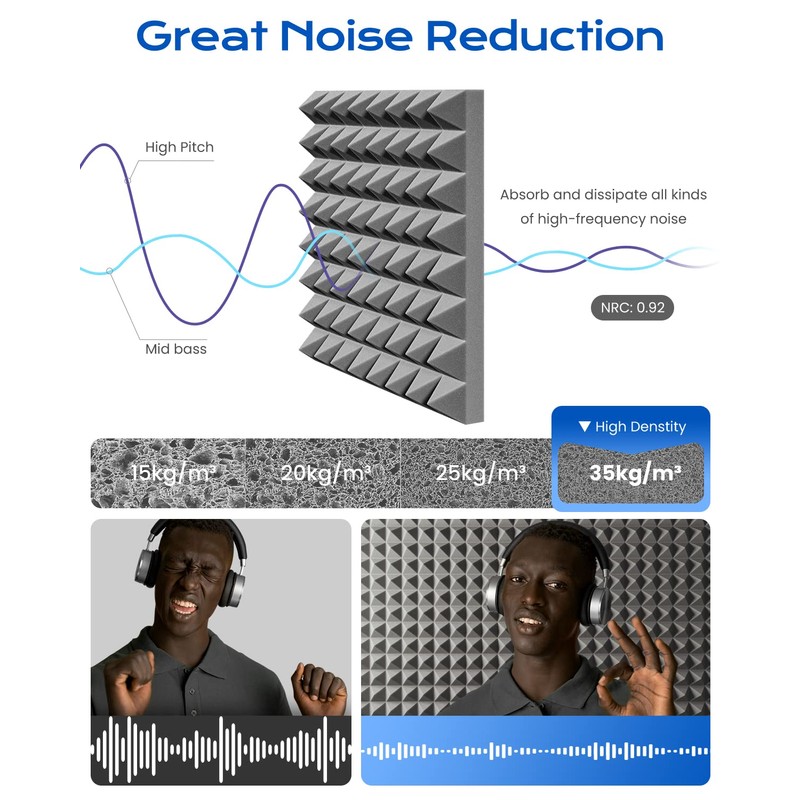 Great Noise Reduction

High Pitch

Mid bass

Absorb and dissipate all kinds of high-frequency noise

NRC: 0.92

▼ High Denstity

15kg/m³

20kg/m³

25kg/m³

35kg/m³